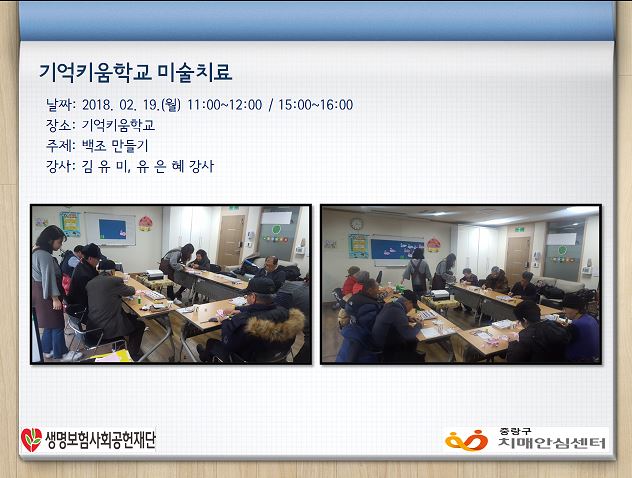 기억키움학교 미술치료

날짜: 2018. 02. 19.(월) 11:00~12:00 / 15:00~16:00
장소: 기억키움학교
주제: 백조 만들기
강사: 김 유 미, 유 은 혜 강사

생명보험사회공헌재단

중랑구
치매안심센터